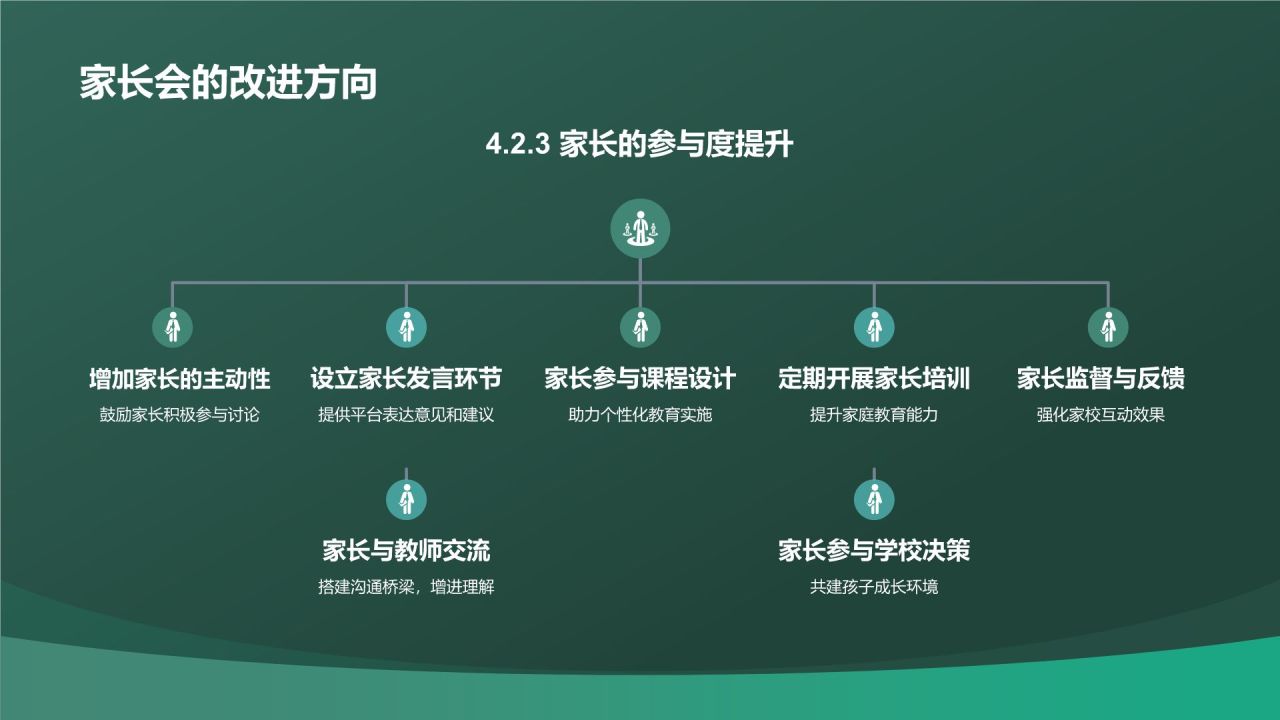 家长会的改进方向

4.2.3 家长的参与度提升

增加家长的主动性
鼓励家长积极参与讨论

设立家长发言环节
提供平台表达意见和建议

家长参与课程设计
助力个性化教育实施

定期开展家长培训
提升家庭教育能力

家长监督与反馈
强化家校互动效果

家长与教师交流
搭建沟通桥梁，增进理解

家长参与学校决策
共建孩子成长环境